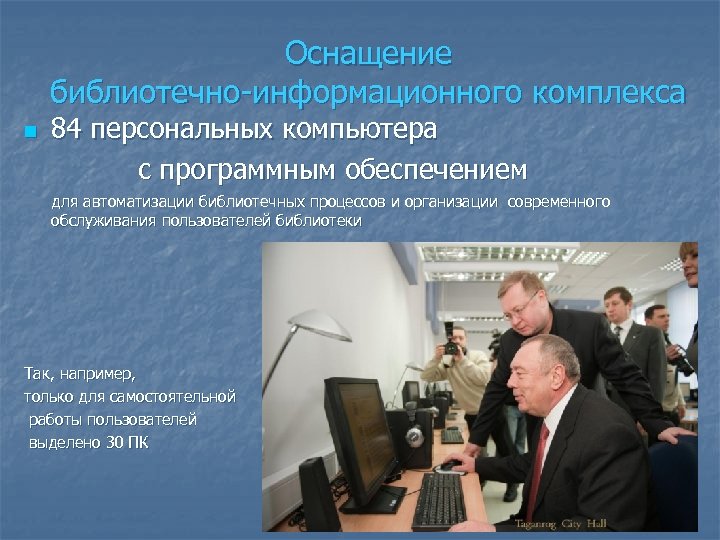 Оснащение библиотечно-информационного комплекса

84 персональных компьютера с программным обеспечением

для автоматизации библиотечных процессов и организации современного обслуживания пользователей библиотеки

Так, например, только для самостоятельной работы пользователей выделено 30 ПК

Taganrog City Hall